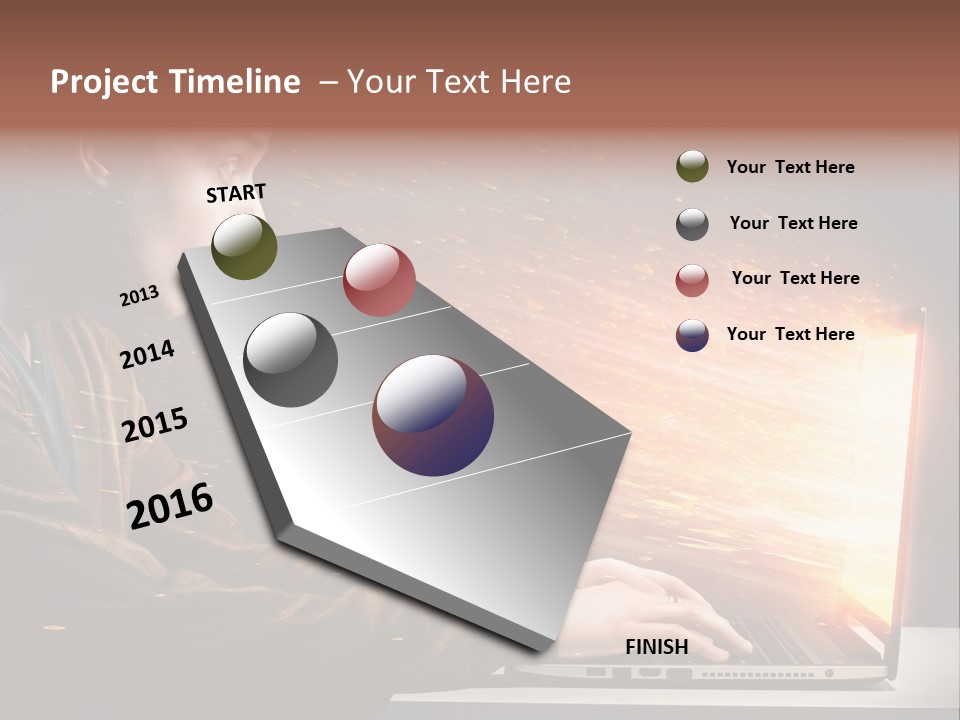 Project Timeline – Your Text Here

START

2013

2014

2015

2016

FINISH

Your Text Here

Your Text Here

Your Text Here

Your Text Here